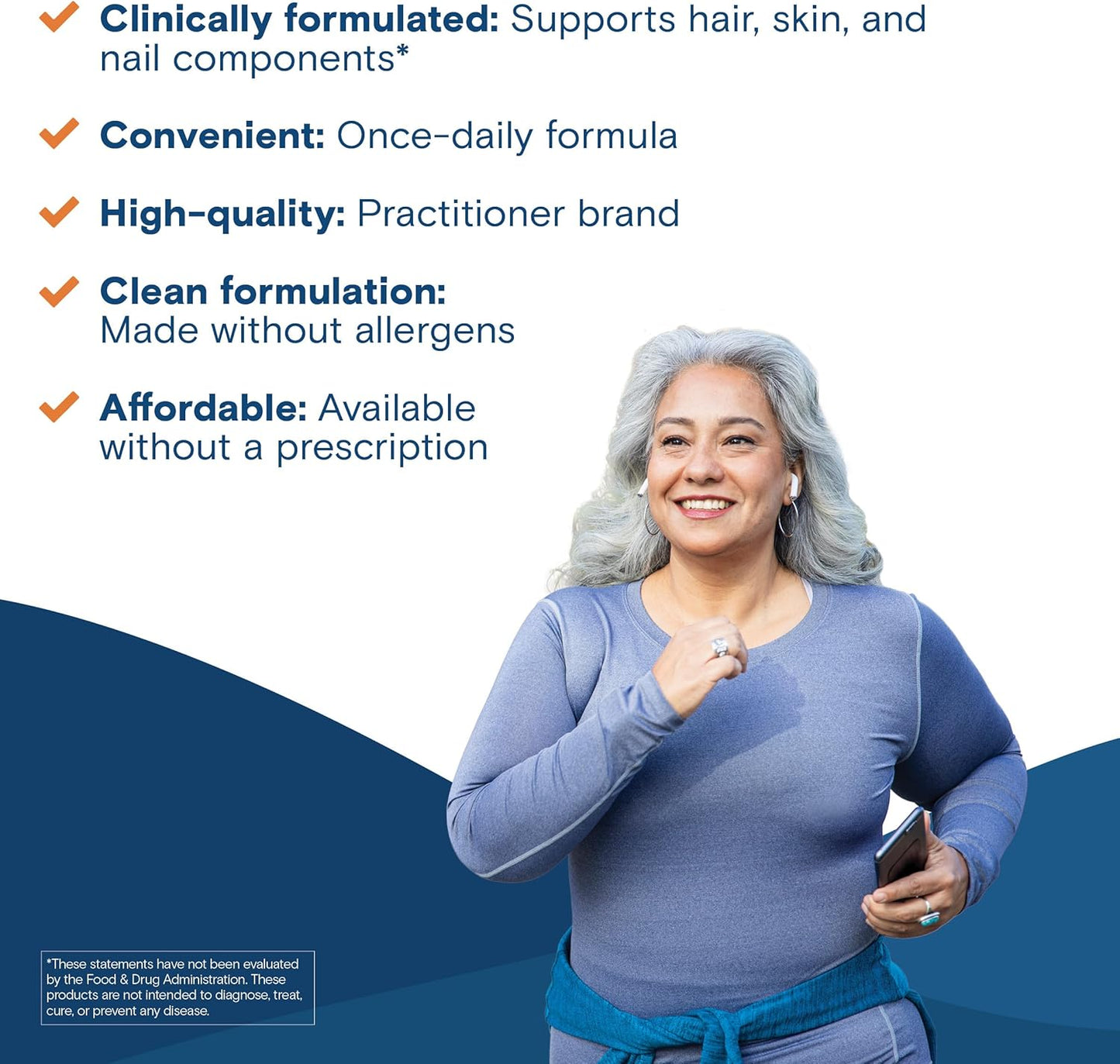 Clinically formulated: Supports hair, skin, and nail components*

Convenient: Once-daily formula

High-quality: Practitioner brand

Clean formulation: Made without allergens

Affordable: Available without a prescription

*These statements have not been evaluated by the Food & Drug Administration. These products are not intended to diagnose, treat, cure, or prevent any disease.